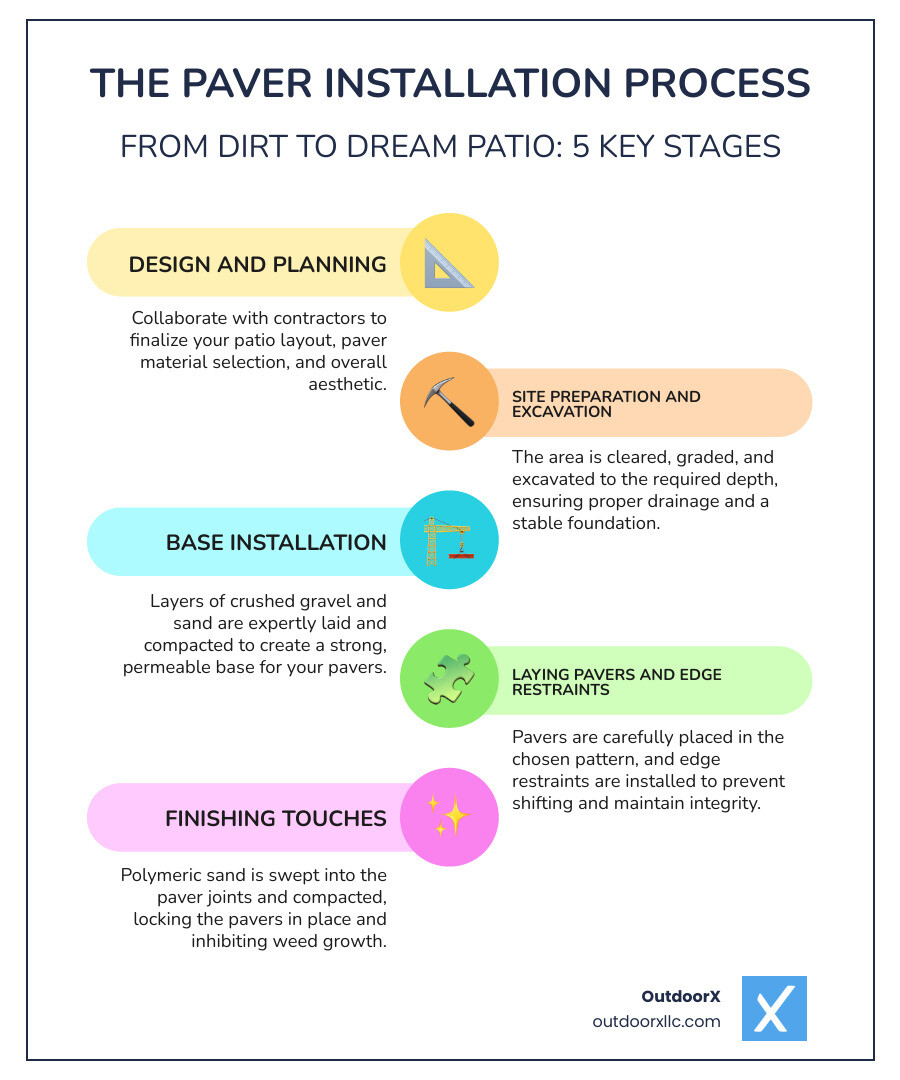 THE PAVER INSTALLATION PROCESS

FROM DIRT TO DREAM PATIO: 5 KEY STAGES

DESIGN AND PLANNING

Collaborate with contractors to finalize your patio layout, paver material selection, and overall aesthetic.

SITE PREPARATION AND EXCAVATION

The area is cleared, graded, and excavated to the required depth, ensuring proper drainage and a stable foundation.

BASE INSTALLATION

Layers of crushed gravel and sand are expertly laid and compacted to create a strong, permeable base for your pavers.

LAYING PAVERS AND EDGE RESTRAINTS

Pavers are carefully placed in the chosen pattern, and edge restraints are installed to prevent shifting and maintain integrity.

FINISHING TOUCHES

Polymeric sand is swept into the paver joints and compacted, locking the pavers in place and inhibiting weed growth.

OutdoorX
outdoorxllc.com

X